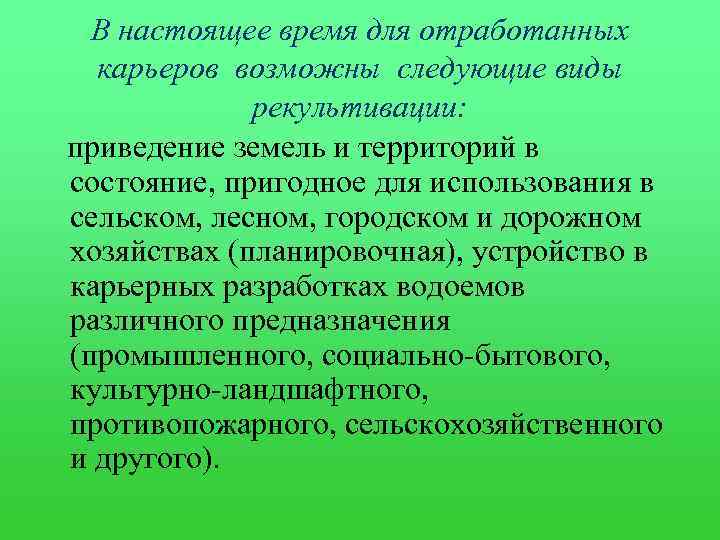 В настоящее время для отработанных карьеров возможны следующие виды рекультивации:

приведение земель и территорий в состояние, пригодное для использования в сельском, лесном, городском и дорожном хозяйствах (планировочная), устройство в карьерных разработках водоемов различного предназначения (промышленного, социально-бытового, культурно-ландшафтного, противопожарного, сельскохозяйственного и другого).